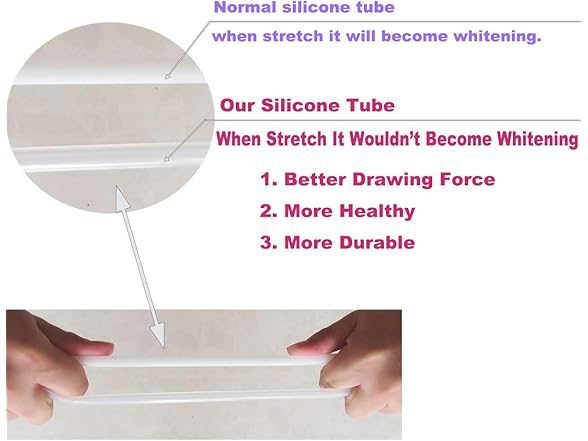 Normal silicone tube

when stretch it will become whitening.

Our Silicone Tube

When Stretch It Wouldn't Become Whitening

1. Better Drawing Force

2. More Healthy

3. More Durable